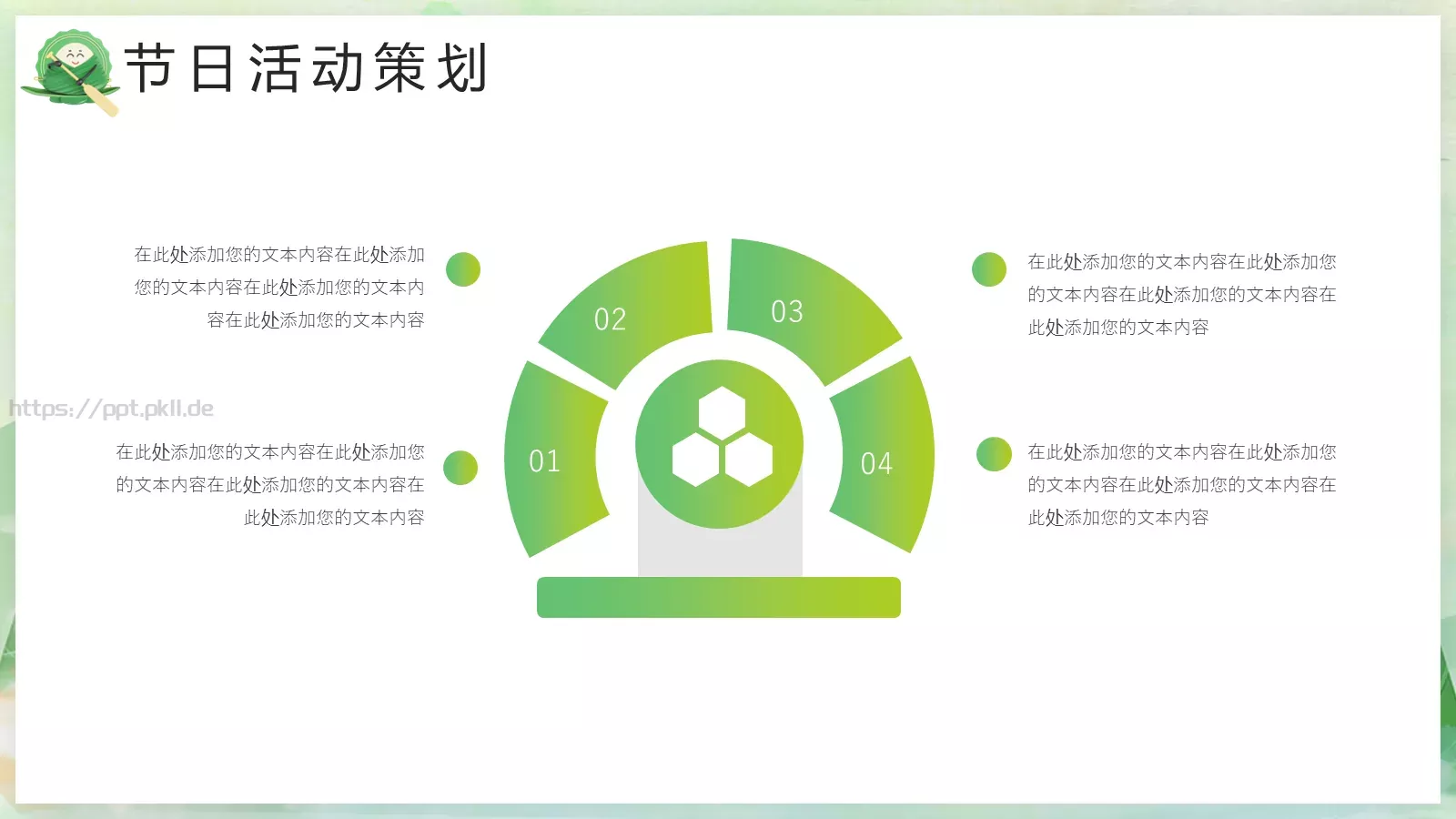 节日活动策划

在此处添加您的文本内容在此处添加您的文本内容在此处添加您的文本内容在此处添加您的文本内容

https://ppt.pkll.de

在此处添加您的文本内容在此处添加您的文本内容在此处添加您的文本内容在此处添加您的文本内容

02

03

01

04

在此处添加您的文本内容在此处添加您的文本内容在此处添加您的文本内容在此处添加您的文本内容

在此处添加您的文本内容在此处添加您的文本内容在此处添加您的文本内容在此处添加您的文本内容